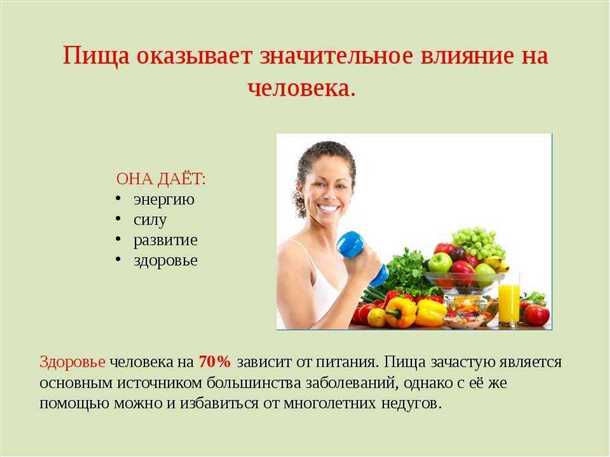 Пища оказывает значительное влияние на человека.

ОНА ДАЁТ:
• энергию
• силу
• развитие
• здоровье

Здоровье человека на 70% зависит от питания. Пища зачастую является основным источником большинства заболеваний, однако с её же помощью можно и избавиться от многолетних недугов.